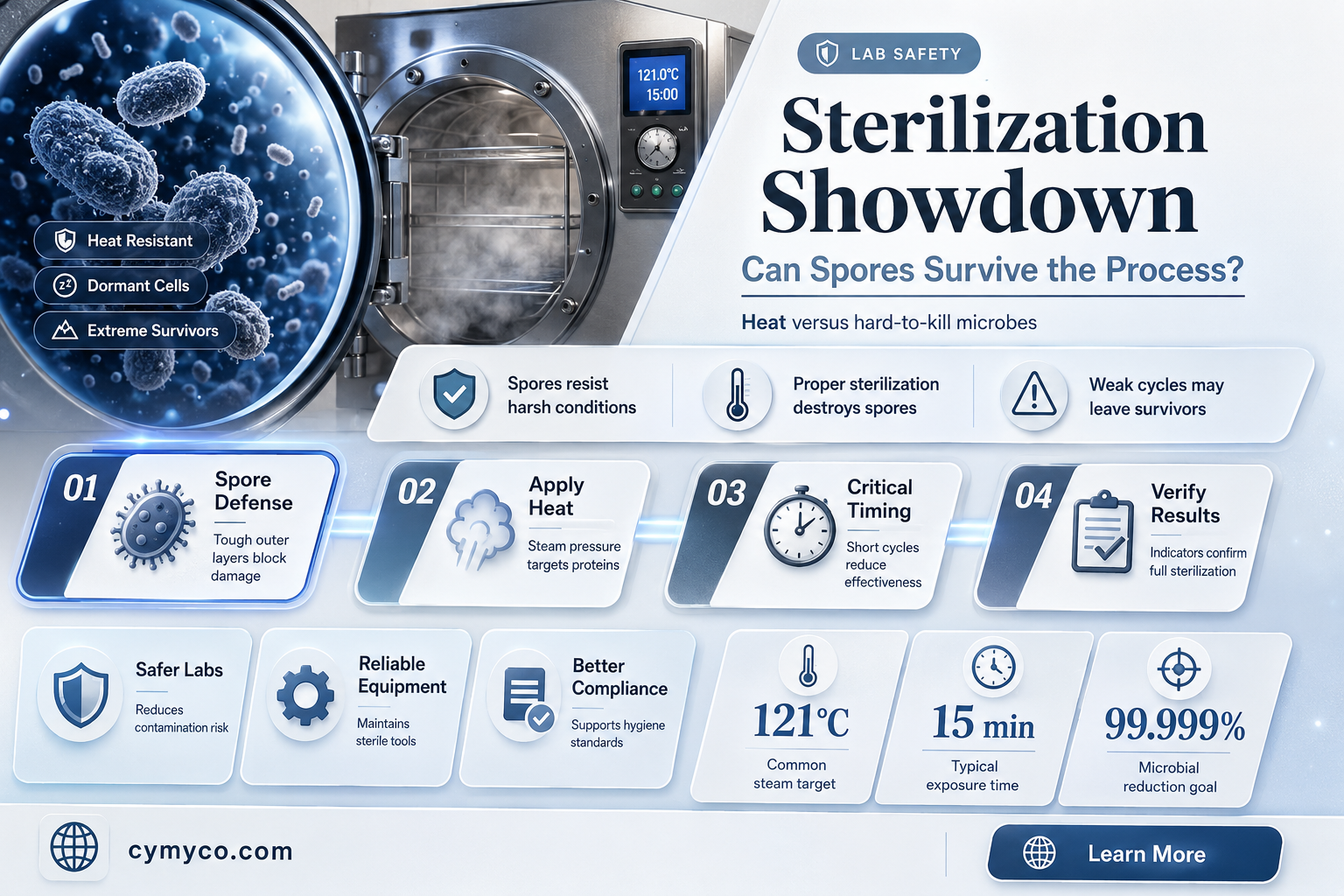 Heat Resistant

Dormant Cells

Extreme Survivors

121.0°C
15:00

LAB SAFETY

Sterilization Showdown

Can Spores Survive the Process?

Heat versus hard-to-kill microbes

Spores resist harsh conditions

Proper sterilization destroys spores

Weak cycles may leave survivors

01 Spore Defense
Tough outer layers block damage

02 Apply Heat
Steam pressure targets proteins

03 Critical Timing
Short cycles reduce effectiveness

04 Verify Results
Indicators confirm full sterilization

Safer Labs
Reduces contamination risk

Reliable Equipment
Maintains sterile tools

Better Compliance
Supports hygiene standards

121°C
Common steam target

15 min
Typical exposure time

99.999%
Microbial reduction goal

cymyco.com

Learn More